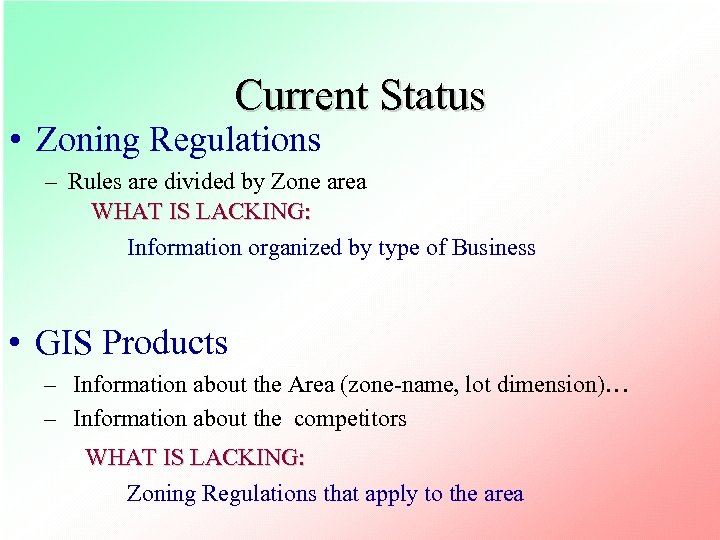 Current Status

• Zoning Regulations

– Rules are divided by Zone area

WHAT IS LACKING:

Information organized by type of Business

• GIS Products

– Information about the Area (zone-name, lot dimension)…

– Information about the competitors

WHAT IS LACKING:

Zoning Regulations that apply to the area